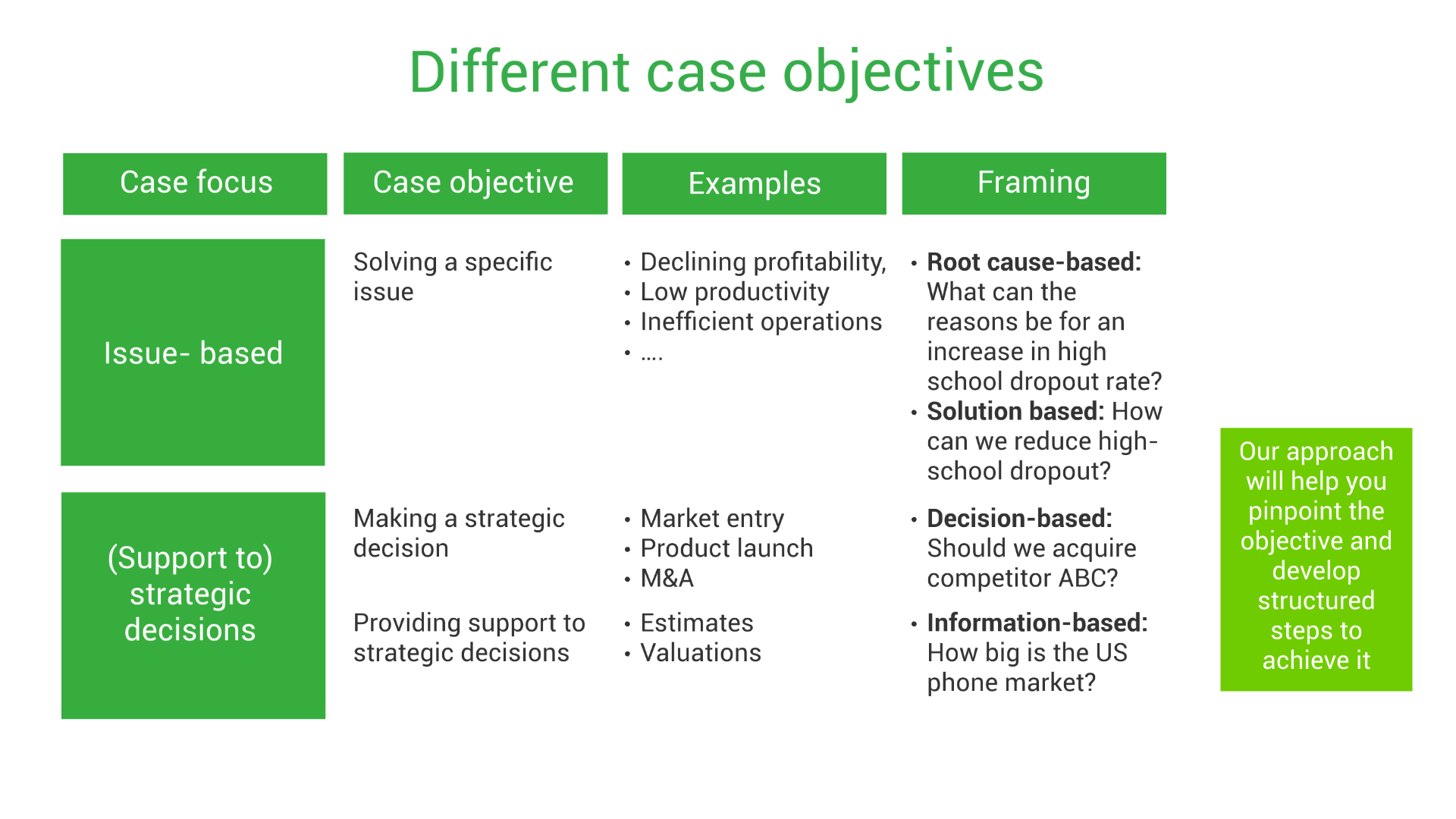 Different case objectives

| Case focus | Case objective | Examples | Framing |
|---|---|---|---|
| Issue- based | Solving a specific issue | • Declining profitability, • Low productivity • Inefficient operations • …. | • Root cause-based: What can the reasons be for an increase in high school dropout rate? • Solution based: How can we reduce high-school dropout? |
| (Support to) strategic decisions | Making a strategic decision | • Market entry • Product launch • M&A | • Decision-based: Should we acquire competitor ABC? |
| | Providing support to strategic decisions | • Estimates • Valuations | • Information-based: How big is the US phone market? |

Our approach will help you pinpoint the objective and develop structured steps to achieve it